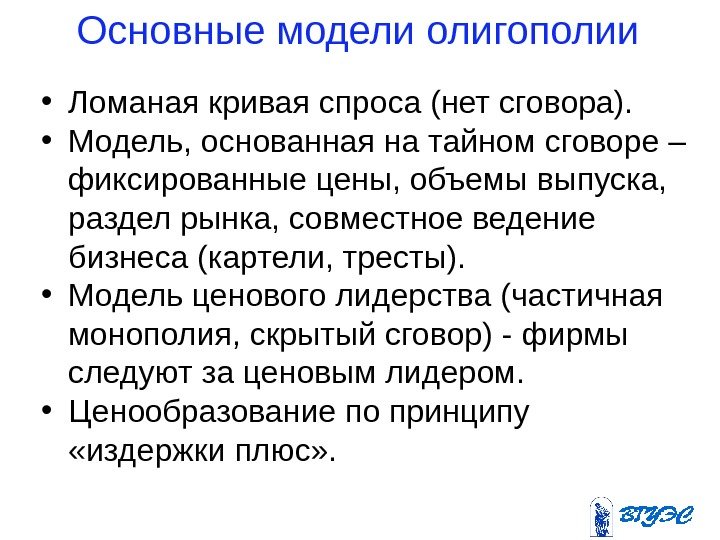 Основные модели олигополии

• Ломаная кривая спроса (нет сговора).
• Модель, основанная на тайном сговоре – фиксированные цены, объемы выпуска, раздел рынка, совместное ведение бизнеса (картели, тресты).
• Модель ценового лидерства (частичная монополия, скрытый сговор) - фирмы следуют за ценовым лидером.
• Ценообразование по принципу «издержки плюс».

ВГУЭС